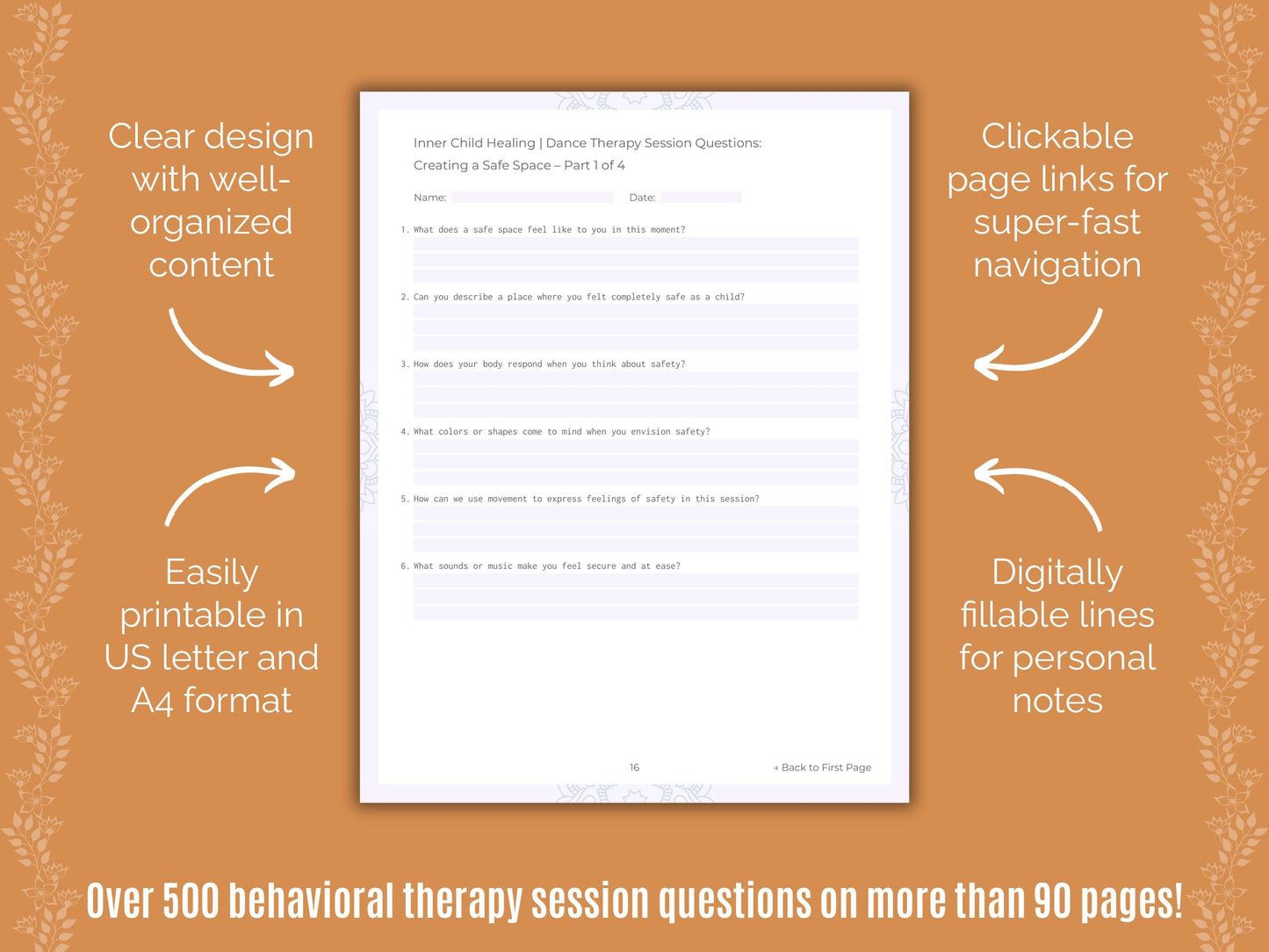 Clear design with well-organized content

Easily printable in US letter and A4 format

Inner Child Healing | Dance Therapy Session Questions: Creating a Safe Space – Part 1 of 4

Name: Date:

1. What does a safe space feel like to you in this moment?

2. Can you describe a place where you felt completely safe as a child?

3. How does your body respond when you think about safety?

4. What colors or shapes come to mind when you envision safety?

5. How can we use movement to express feelings of safety in this session?

6. What sounds or music make you feel secure and at ease?

16

→ Back to First Page

Clickable page links for super-fast navigation

Digitally fillable lines for personal notes

Over 500 behavioral therapy session questions on more than 90 pages!